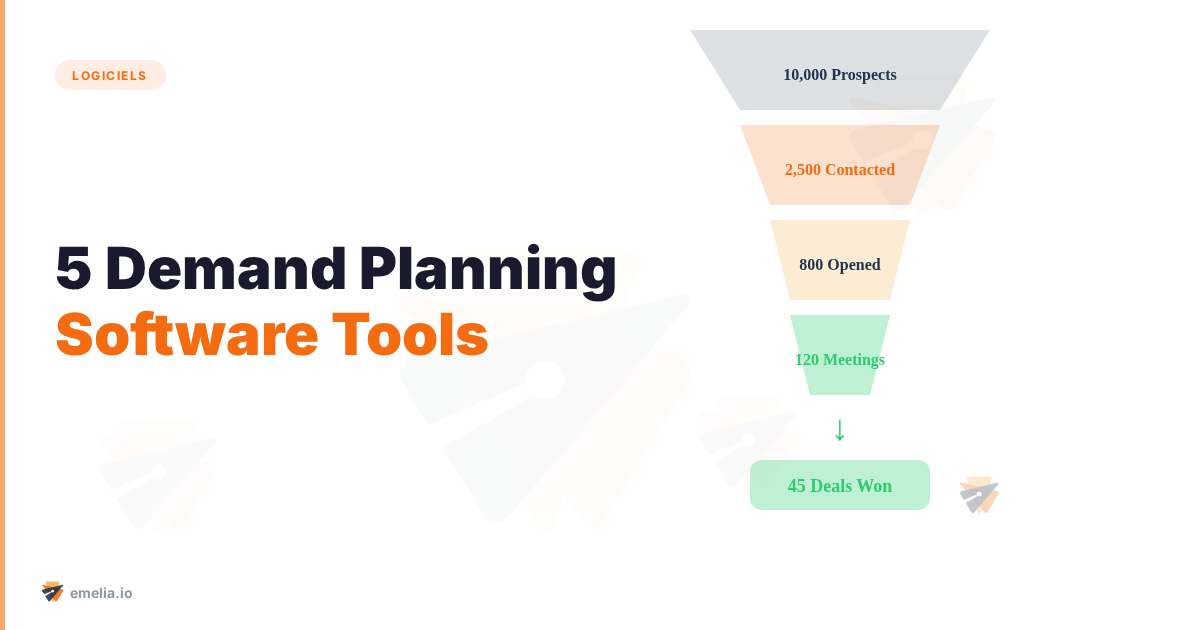 LOGICIELS

5 Demand Planning
Software Tools

10,000 Prospects

2,500 Contacted

800 Opened

120 Meetings

↓

45 Deals Won

emelia.io